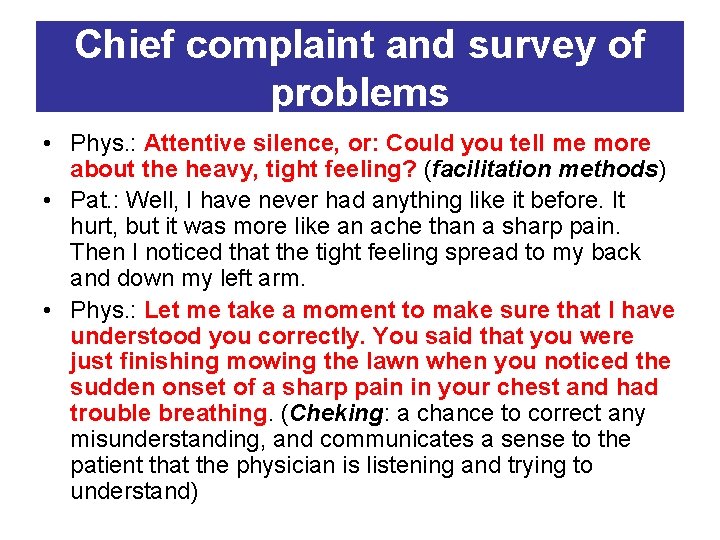 Chief complaint and survey of problems

• Phys.: Attentive silence, or: Could you tell me more about the heavy, tight feeling? (facilitation methods)

• Pat.: Well, I have never had anything like it before. It hurt, but it was more like an ache than a sharp pain. Then I noticed that the tight feeling spread to my back and down my left arm.

• Phys.: Let me take a moment to make sure that I have understood you correctly. You said that you were just finishing mowing the lawn when you noticed the sudden onset of a sharp pain in your chest and had trouble breathing. (Cheking: a chance to correct any misunderstanding, and communicates a sense to the patient that the physician is listening and trying to understand)